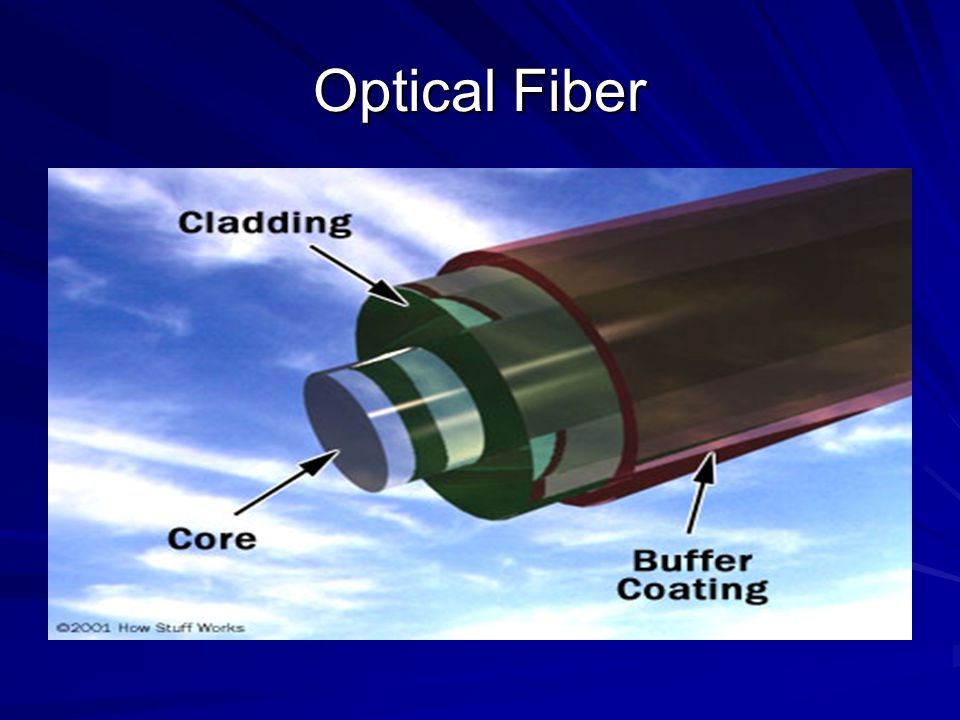 Optical Fiber

Cladding

Core

Buffer Coating

©2001 How Stuff Works